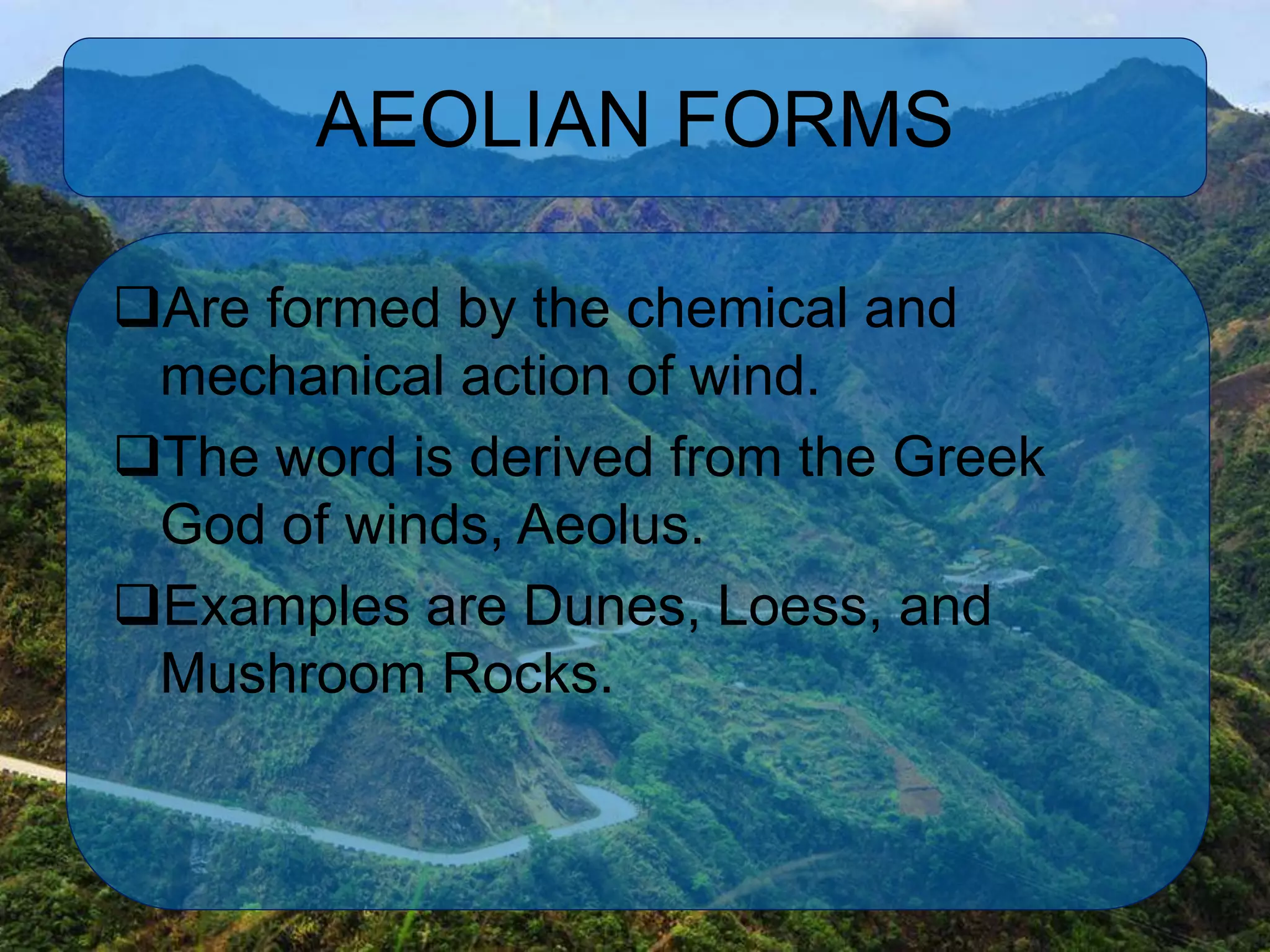 AEOLIAN FORMS

❑Are formed by the chemical and mechanical action of wind.

❑The word is derived from the Greek God of winds, Aeolus.

❑Examples are Dunes, Loess, and Mushroom Rocks.